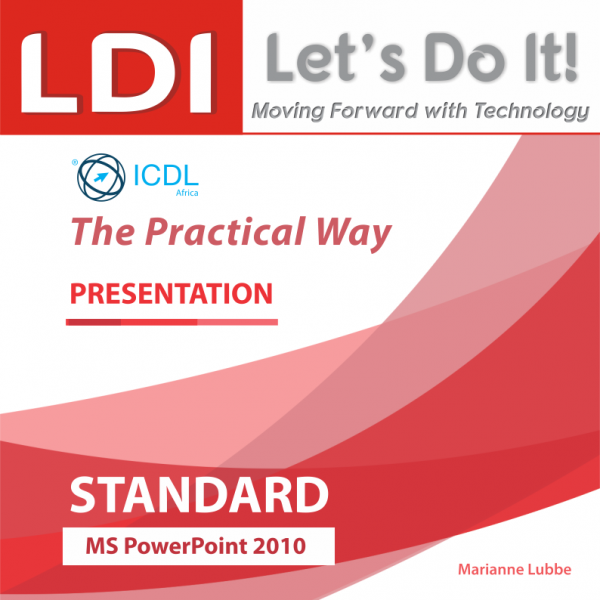 LDI

Let's Do It!

Moving Forward with Technology

® ICDL Africa

The Practical Way

PRESENTATION

STANDARD

MS PowerPoint 2010

Marianne Lubbe